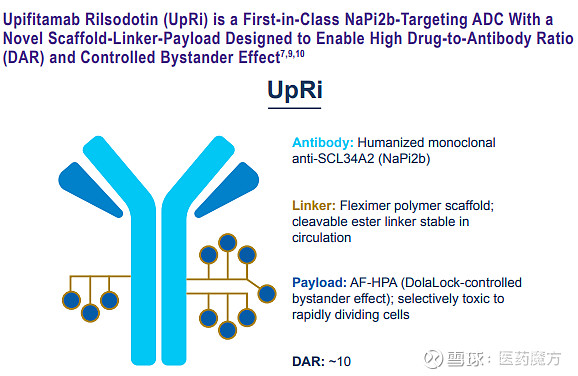 Upifitamab Rilsodotin (UpRi) is a First-in-Class NaPi2b-Targeting ADC With a Novel Scaffold-Linker-Payload Designed to Enable High Drug-to-Antibody Ratio (DAR) and Controlled Bystander Effect$^{7,9,10}$

UpRi

Antibody: Humanized monoclonal anti-SCL34A2 (NaPi2b)

Linker: Fleximer polymer scaffold; cleavable ester linker stable in circulation

Payload: AF-HPA (DolaLock-controlled bystander effect); selectively toxic to rapidly dividing cells

DAR: ~10

雪球：医药魔方